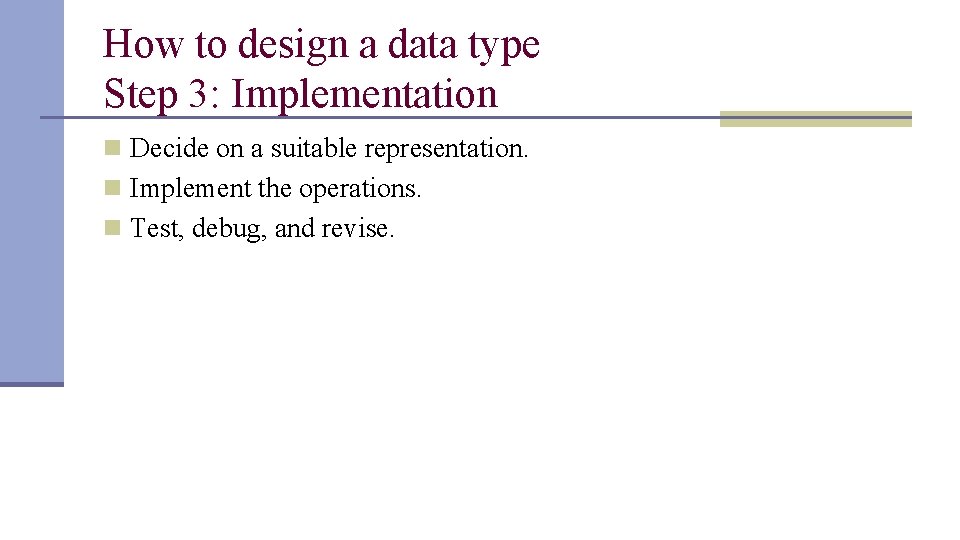 How to design a data type
Step 3: Implementation

Decide on a suitable representation.
Implement the operations.
Test, debug, and revise.